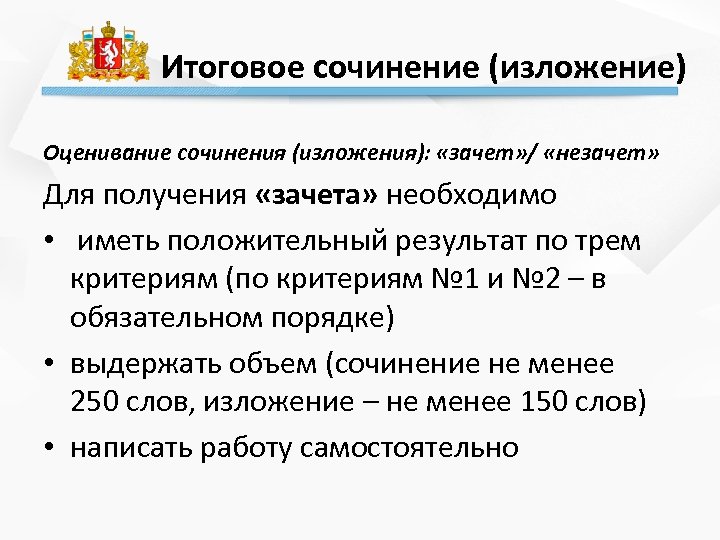 Итоговое сочинение (изложение)

Оценивание сочинения (изложения): «зачет»/ «незачет»

Для получения «зачета» необходимо

• иметь положительный результат по трем критериям (по критериям №1 и №2 – в обязательном порядке)

• выдержать объем (сочинение не менее 250 слов, изложение – не менее 150 слов)

• написать работу самостоятельно